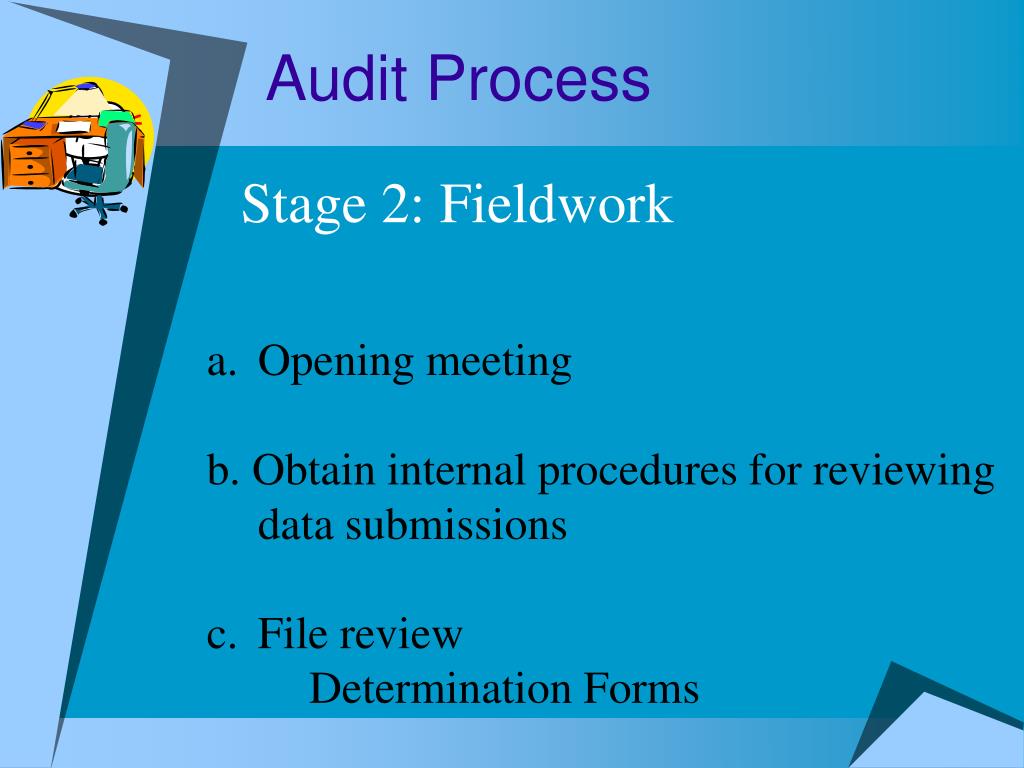 Audit Process

Stage 2: Fieldwork

a. Opening meeting

b. Obtain internal procedures for reviewing data submissions

c. File review

Determination Forms